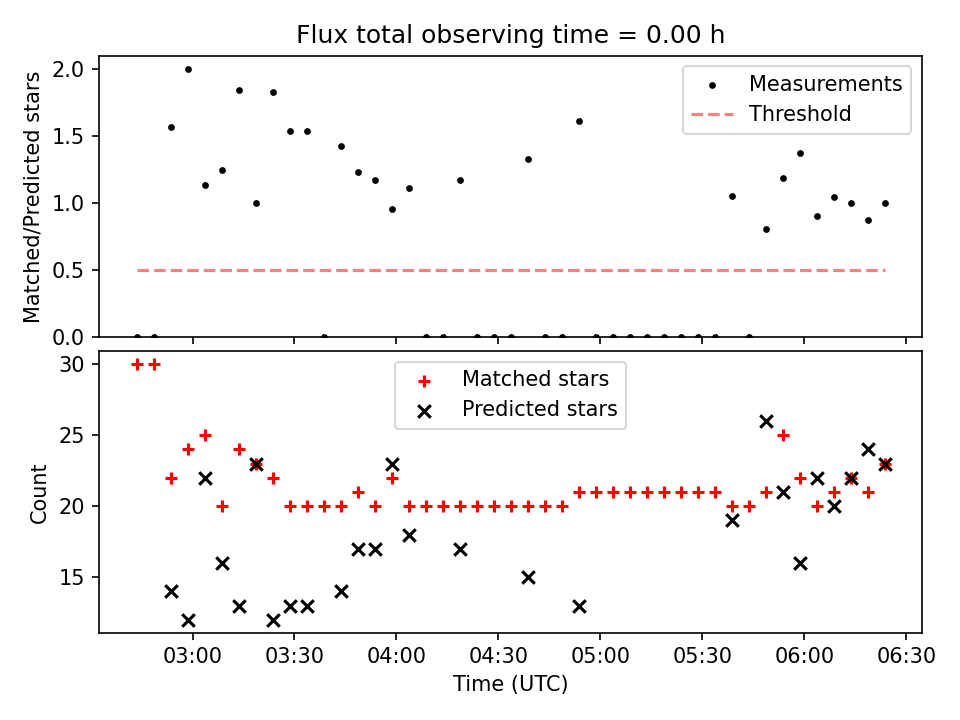 Flux total observing time = 0.00 h

Matched/Predicted stars

2.0
1.5
1.0
0.5
0.0

Measurements
Threshold

Count

30
25
20
15

Matched stars
Predicted stars

03:00
03:30
04:00
04:30
05:00
05:30
06:00
06:30

Time (UTC)